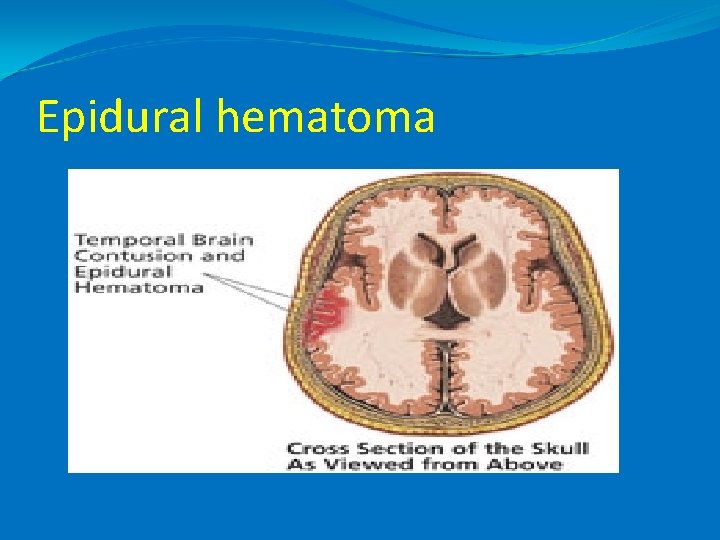 Epidural hematoma

Temporal Brain Contusion and Epidural Hematoma

Cross Section of the Skull As Viewed from Above